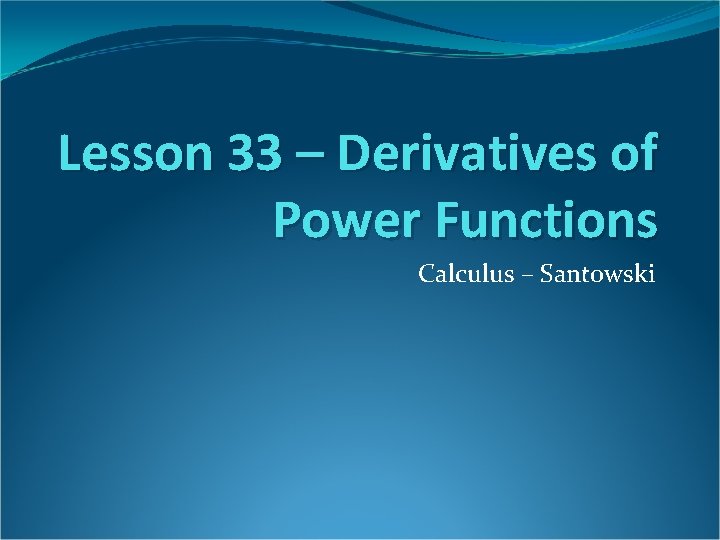 Lesson 33 – Derivatives of Power Functions

Calculus – Santowski